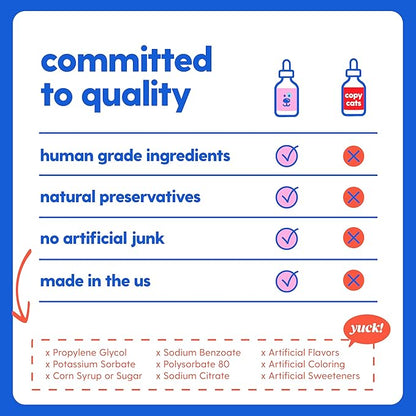 committed to quality

copy cats

human grade ingredients

natural preservatives

no artificial junk

made in the us

yuck!

x Propylene Glycol
x Potassium Sorbate
x Corn Syrup or Sugar

x Sodium Benzoate
x Polysorbate 80
x Sodium Citrate

x Artificial Flavors
x Artificial Coloring
x Artificial Sweeteners